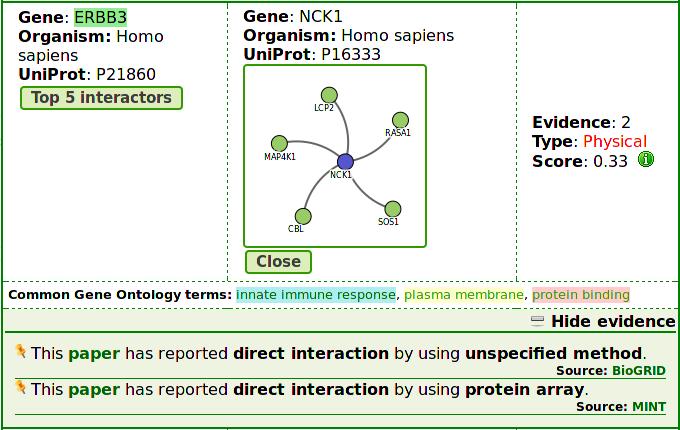 Gene: ERBB3
Organism: Homo sapiens
UniProt: P21860
Top 5 interactors

Gene: NCK1
Organism: Homo sapiens
UniProt: P16333

LCP2
RASA1
MAP4K1
NCK1
CBL
SOS1

Close

Evidence: 2
Type: Physical
Score: 0.33

Common Gene Ontology terms: innate immune response, plasma membrane, protein binding

Hide evidence

This paper has reported direct interaction by using unspecified method.
Source: BioGRID

This paper has reported direct interaction by using protein array.
Source: MINT